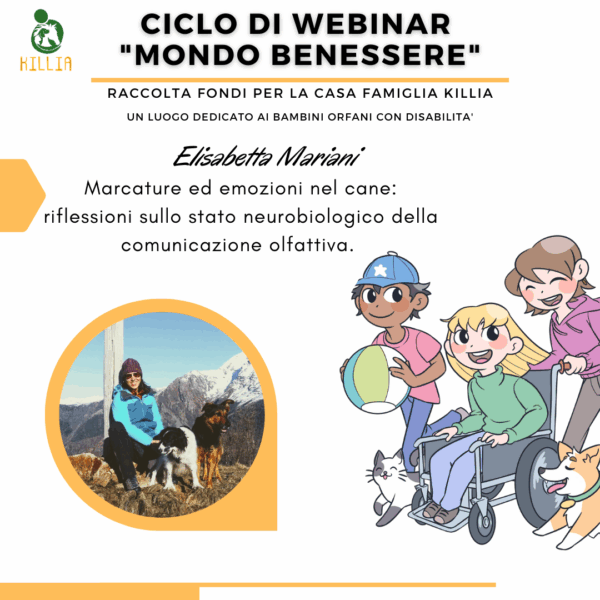 KILLIA

CICLO DI WEBINAR "MONDO BENESSERE"

RACCOLTA FONDI PER LA CASA FAMIGLIA KILLIA

UN LUOGO DEDICATO AI BAMBINI ORFANI CON DISABILITA'

Elisabetta Mariani

Marcature ed emozioni nel cane: riflessioni sullo stato neurobiologico della comunicazione olfattiva.